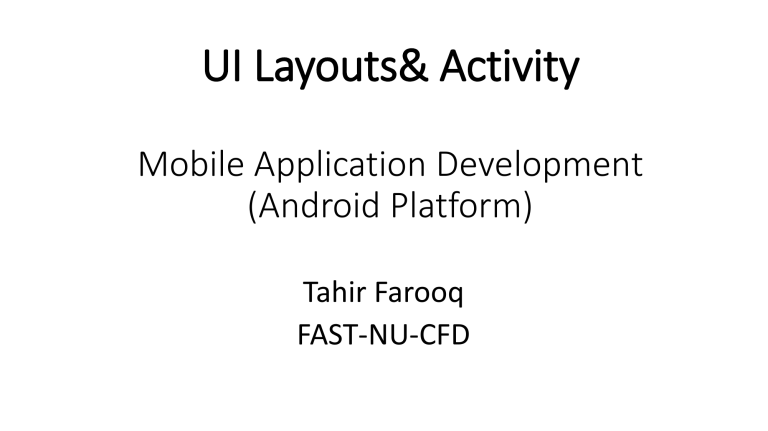 UI Layouts& Activity

Mobile Application Development
(Android Platform)

Tahir Farooq
FAST-NU-CFD